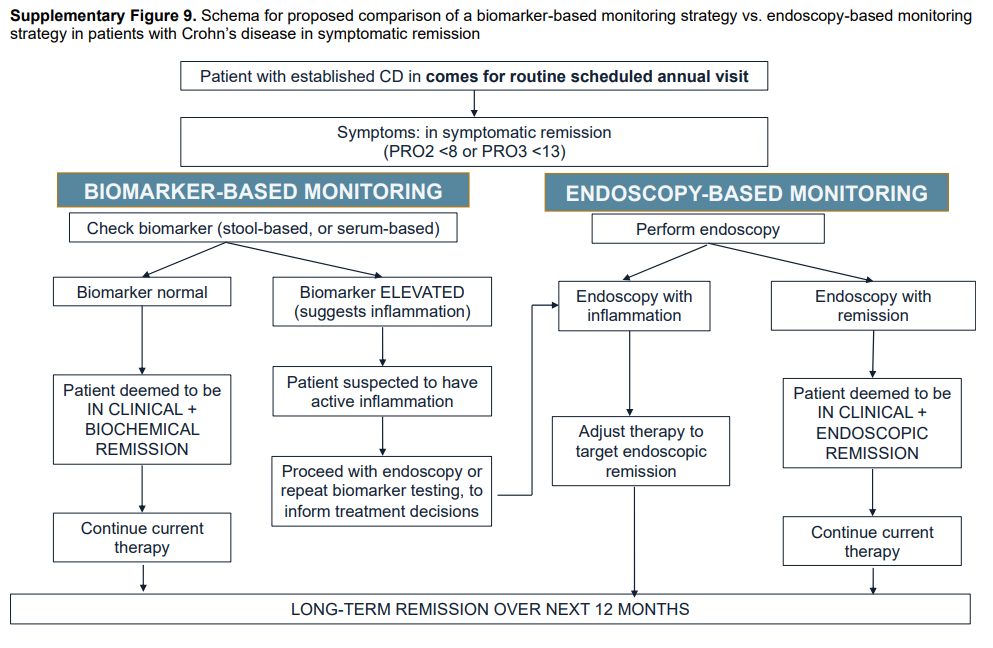 **Supplementary Figure 9.** Schema for proposed comparison of a biomarker-based monitoring strategy vs. endoscopy-based monitoring strategy in patients with Crohn's disease in symptomatic remission

Patient with established CD in **comes for routine scheduled annual visit**

Symptoms: in symptomatic remission (PRO2 <8 or PRO3 <13)

BIOMARKER-BASED MONITORING

Check biomarker (stool-based, or serum-based)

Biomarker normal

Patient deemed to be IN CLINICAL + BIOCHEMICAL REMISSION

Continue current therapy

Biomarker ELEVATED (suggests inflammation)

Patient suspected to have active inflammation

Proceed with endoscopy or repeat biomarker testing, to inform treatment decisions

ENDOSCOPY-BASED MONITORING

Perform endoscopy

Endoscopy with inflammation

Adjust therapy to target endoscopic remission

Endoscopy with remission

Patient deemed to be IN CLINICAL + ENDOSCOPIC REMISSION

Continue current therapy

LONG-TERM REMISSION OVER NEXT 12 MONTHS